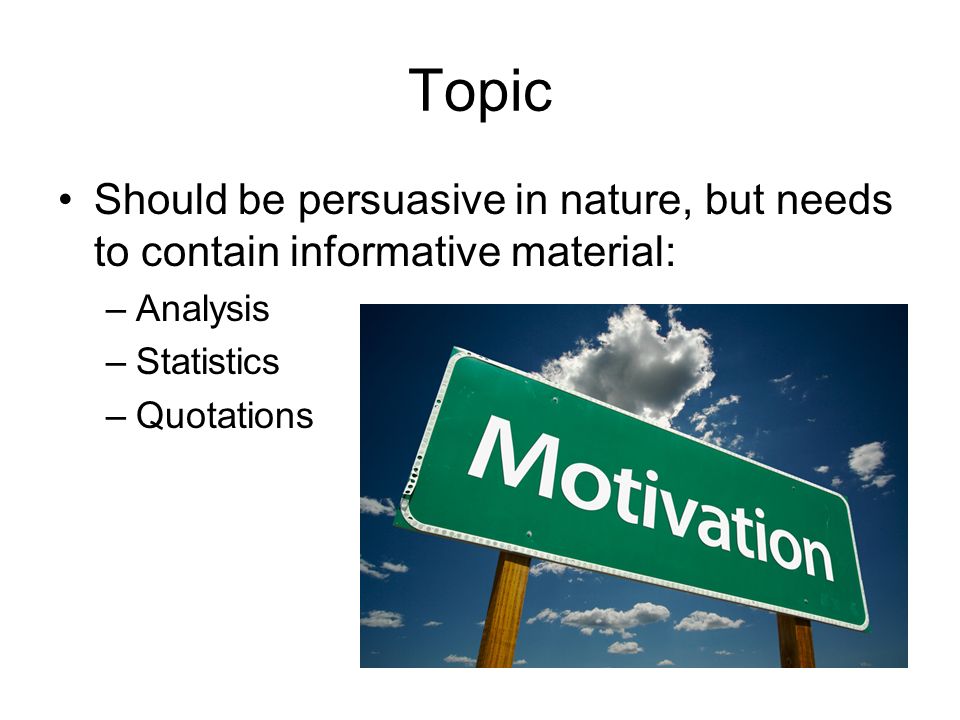 Topic

• Should be persuasive in nature, but needs to contain informative material:
– Analysis
– Statistics
– Quotations

Motivation